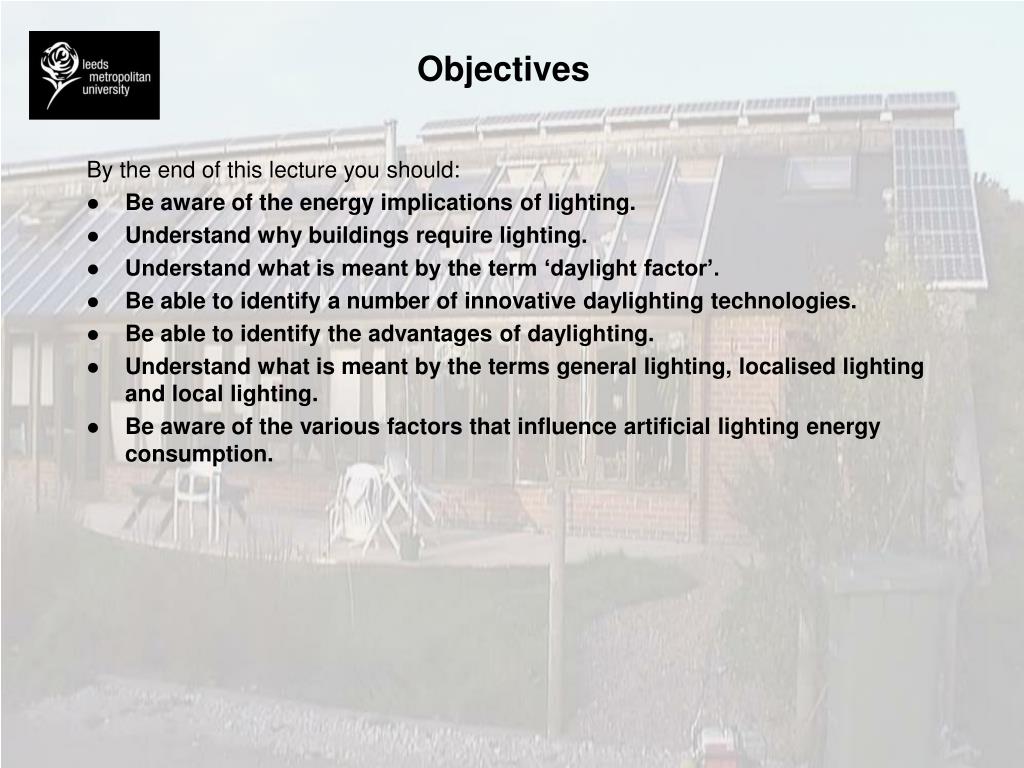 leeds metropolitan university

Objectives

By the end of this lecture you should:
● Be aware of the energy implications of lighting.
● Understand why buildings require lighting.
● Understand what is meant by the term ‘daylight factor’.
● Be able to identify a number of innovative daylighting technologies.
● Be able to identify the advantages of daylighting.
● Understand what is meant by the terms general lighting, localised lighting and local lighting.
● Be aware of the various factors that influence artificial lighting energy consumption.